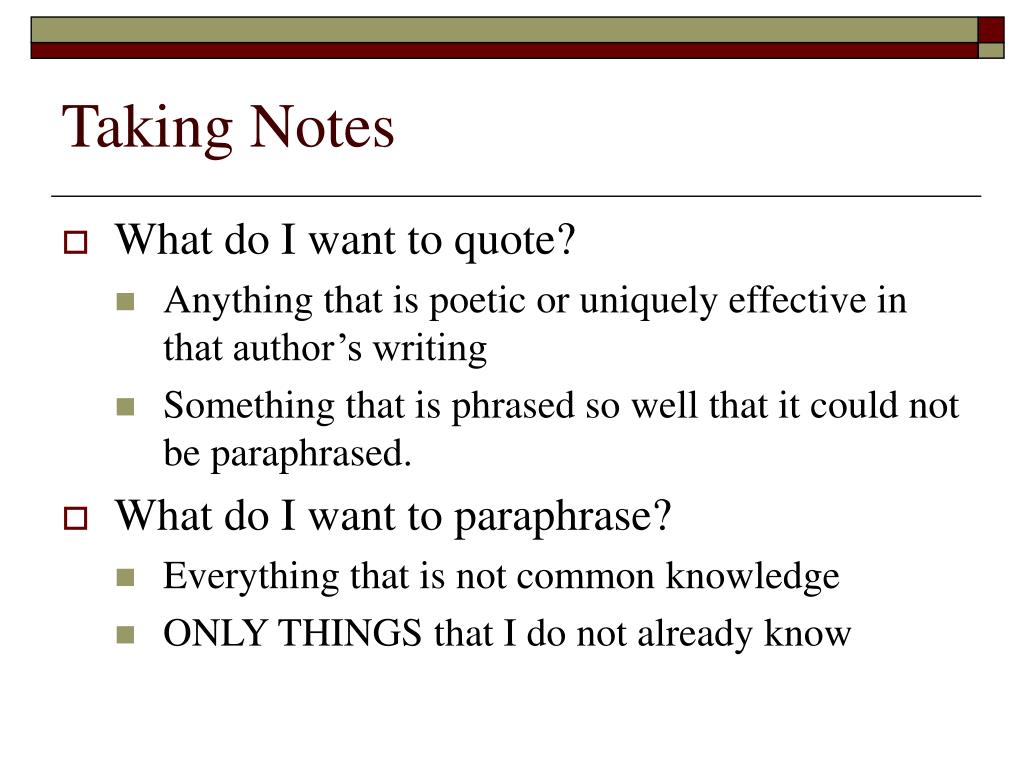 Taking Notes

What do I want to quote?

Anything that is poetic or uniquely effective in that author’s writing

Something that is phrased so well that it could not be paraphrased.

What do I want to paraphrase?

Everything that is not common knowledge

ONLY THINGS that I do not already know